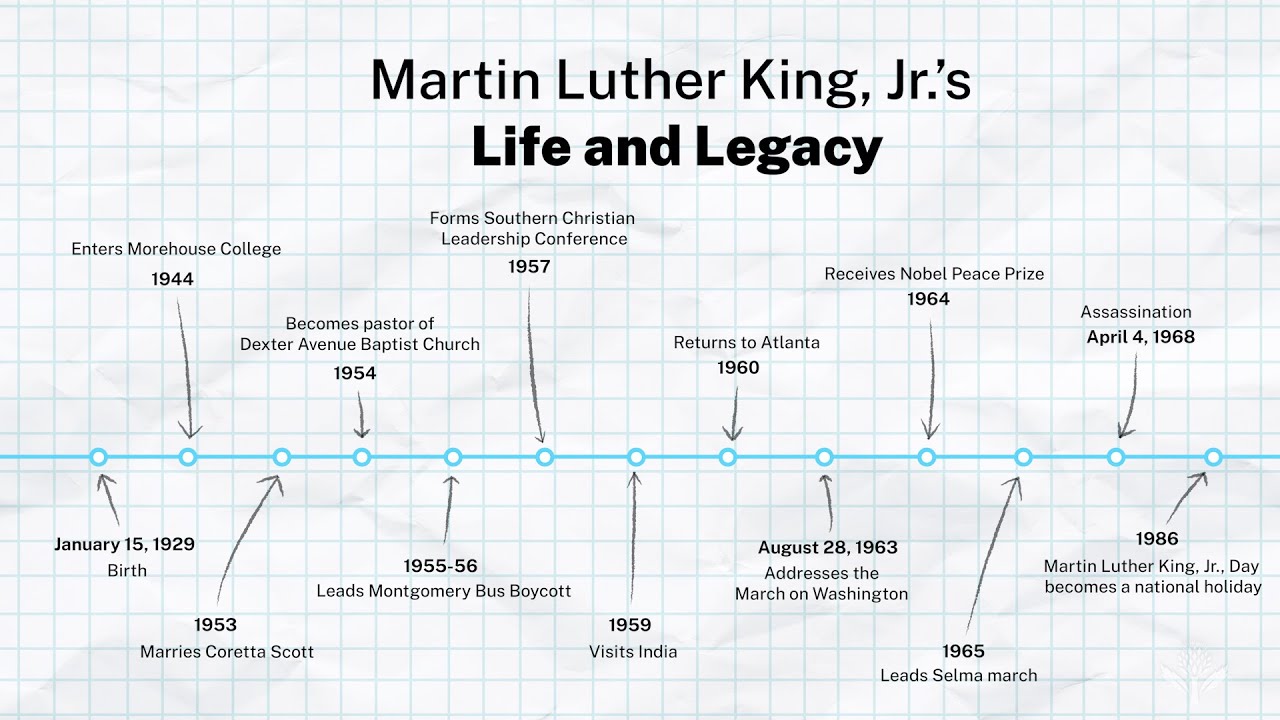 Martin Luther King, Jr.'s
Life and Legacy

Enters Morehouse College
1944

Becomes pastor of Dexter Avenue Baptist Church
1954

Forms Southern Christian Leadership Conference
1957

Returns to Atlanta
1960

Receives Nobel Peace Prize
1964

Assassination
April 4, 1968

January 15, 1929
Birth

1953
Marries Coretta Scott

1955-56
Leads Montgomery Bus Boycott

1959
Visits India

August 28, 1963
Addresses the March on Washington

1965
Leads Selma march

1986
Martin Luther King, Jr., Day becomes a national holiday